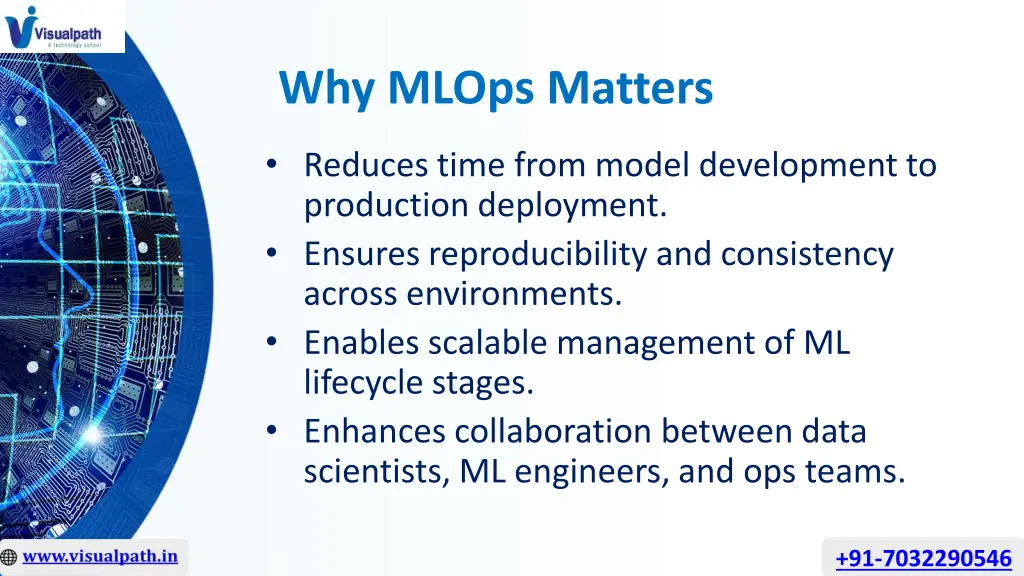 Visualpath
A technology school

Why MLOps Matters

• Reduces time from model development to production deployment.
• Ensures reproducibility and consistency across environments.
• Enables scalable management of ML lifecycle stages.
• Enhances collaboration between data scientists, ML engineers, and ops teams.

www.visualpath.in

+91-7032290546